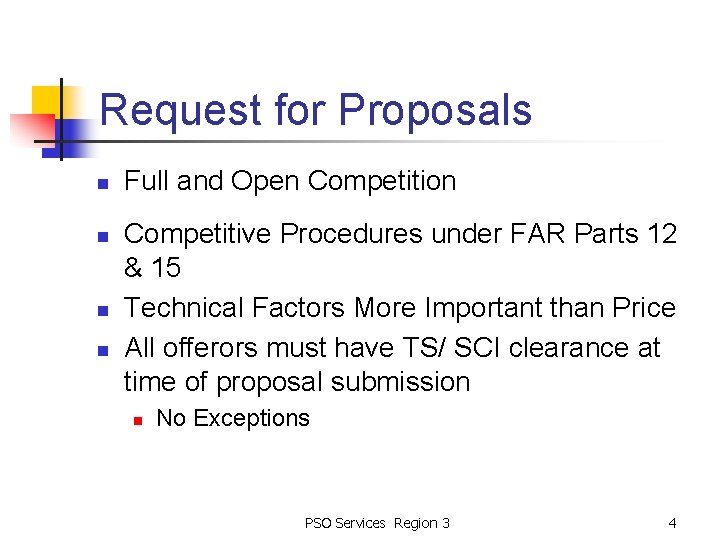 Request for Proposals

- Full and Open Competition
- Competitive Procedures under FAR Parts 12 & 15
- Technical Factors More Important than Price
- All offerors must have TS/ SCI clearance at time of proposal submission
  - No Exceptions

PSO Services Region 3

4